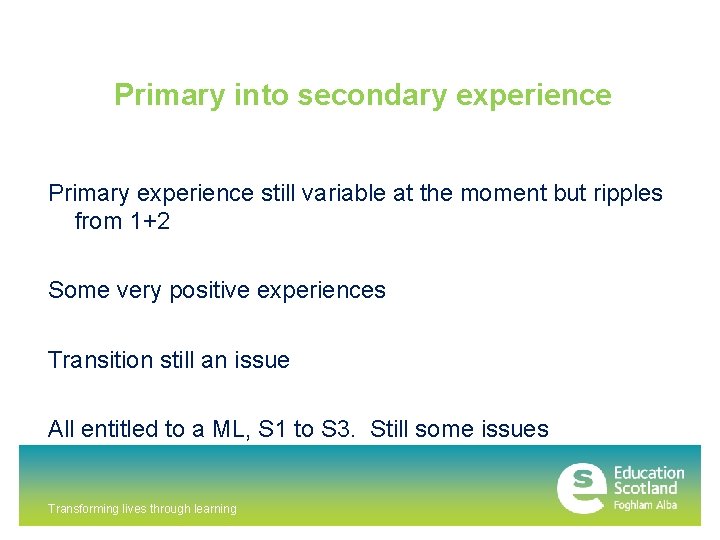 Primary into secondary experience

Primary experience still variable at the moment but ripples from 1+2

Some very positive experiences

Transition still an issue

All entitled to a ML, S1 to S3. Still some issues

Transforming lives through learning

Education Scotland
Foghlam Alba